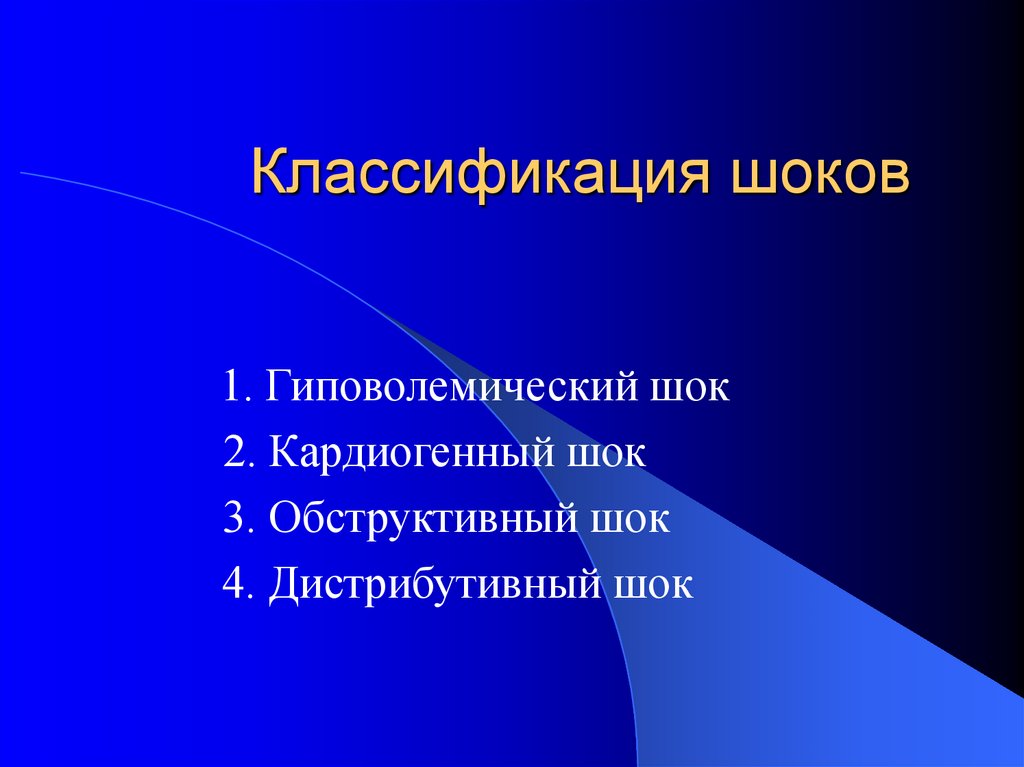 Классификация шоков

1. Гиповолемический шок
2. Кардиогенный шок
3. Обструктивный шок
4. Дистрибутивный шок